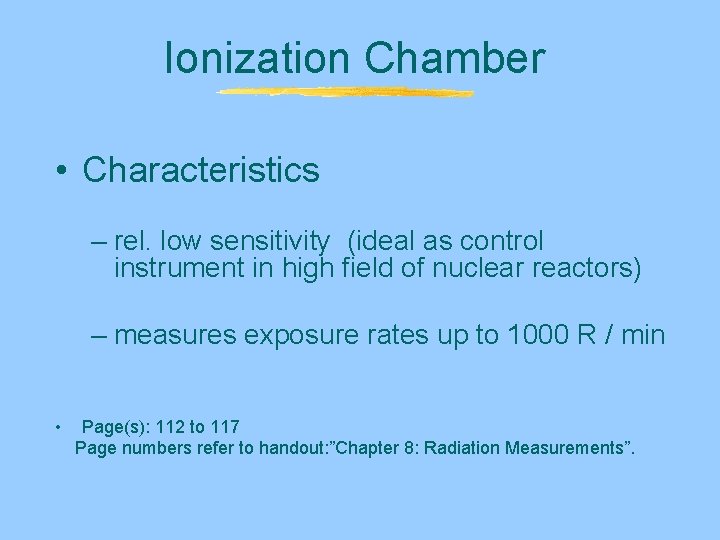 Ionization Chamber

• Characteristics

– rel. low sensitivity (ideal as control instrument in high field of nuclear reactors)

– measures exposure rates up to 1000 R / min

• Page(s): 112 to 117
Page numbers refer to handout:”Chapter 8: Radiation Measurements”.